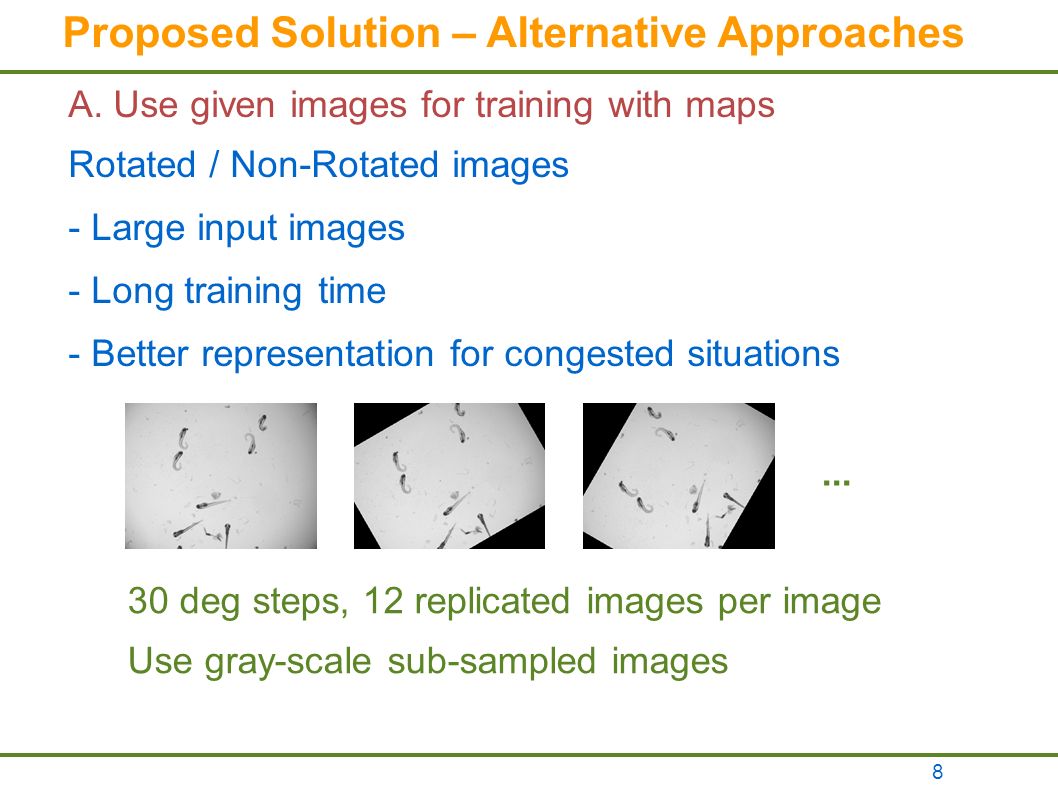 Proposed Solution – Alternative Approaches

A. Use given images for training with maps

Rotated / Non-Rotated images

- Large input images

- Long training time

- Better representation for congested situations

...

30 deg steps, 12 replicated images per image

Use gray-scale sub-sampled images

8